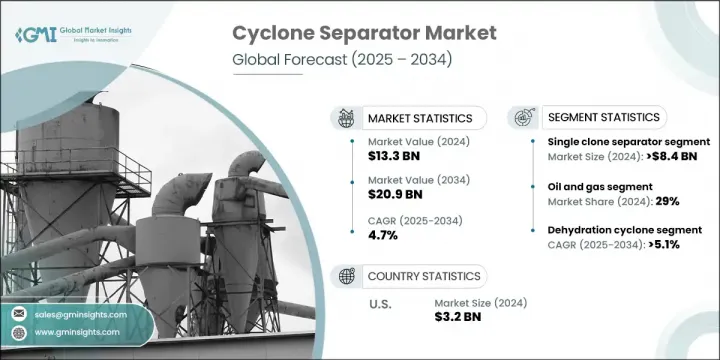 GMI Global Market Insights
Insights to Innovation

Cyclone Separator Market
Global Forecast (2025 – 2034)

MARKET STATISTICS

Market Value (2024)
$13.3 BN

Market Value (2034)
$20.9 BN

CAGR (2025-2034)
4.7%

SEGMENT STATISTICS

Single clone separator segment
Market Size (2024): >$8.4 BN

Oil and gas segment
Market Share (2024): 29%

Dehydration cyclone segment
CAGR (2025-2034): >5.1%

COUNTRY STATISTICS

U.S.

Market Size (2024)
$3.2 BN

sales@gminsights.com
www.gminsights.com